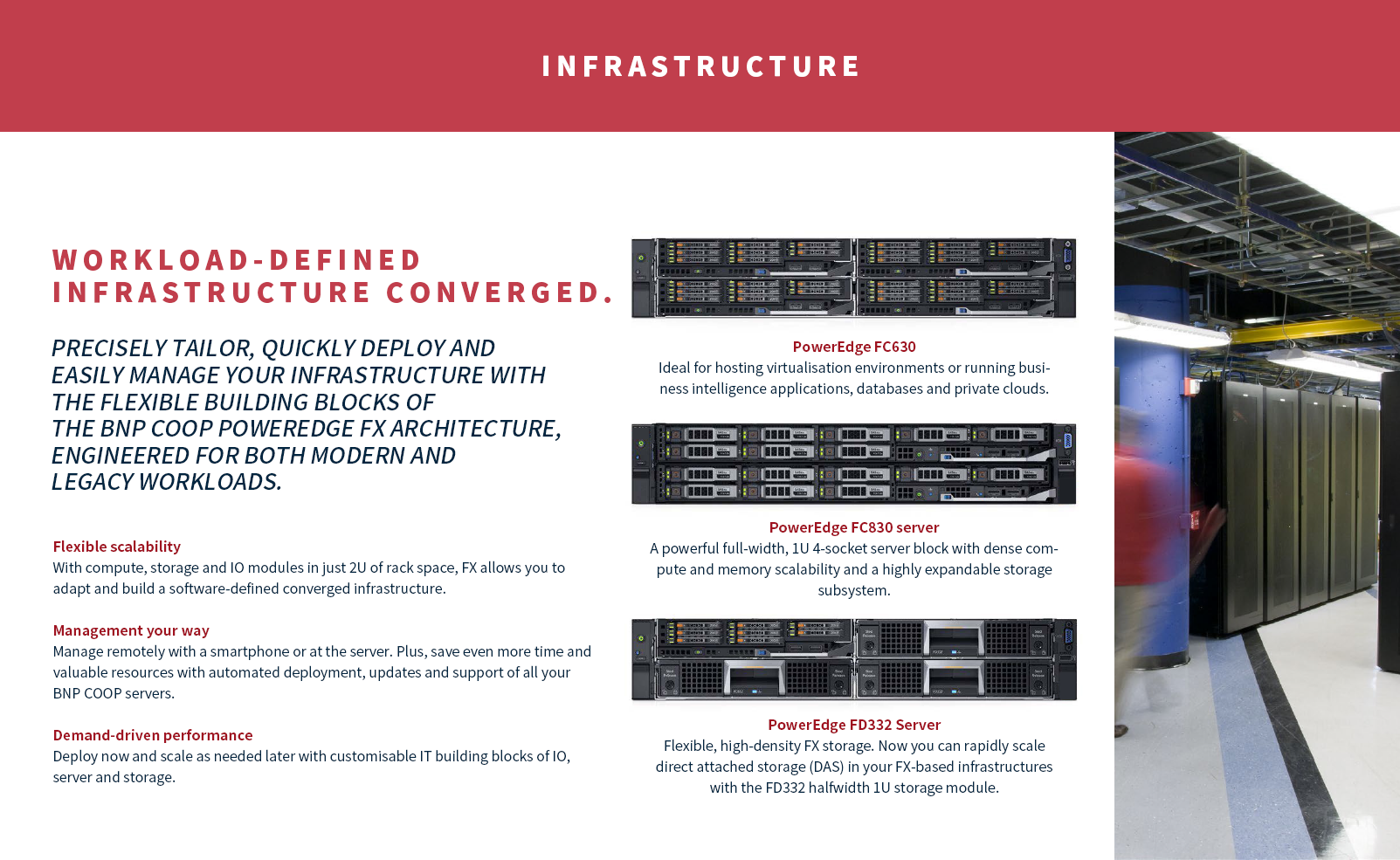 INFRASTRUCTURE

WORKLOAD-DEFINED INFRASTRUCTURE CONVERGED.

PRECISELY TAILOR, QUICKLY DEPLOY AND EASILY MANAGE YOUR INFRASTRUCTURE WITH THE FLEXIBLE BUILDING BLOCKS OF THE BNP COOP POWEREDGE FX ARCHITECTURE, ENGINEERED FOR BOTH MODERN AND LEGACY WORKLOADS.

Flexible scalability
With compute, storage and IO modules in just 2U of rack space, FX allows you to adapt and build a software-defined converged infrastructure.

Management your way
Manage remotely with a smartphone or at the server. Plus, save even more time and valuable resources with automated deployment, updates and support of all your BNP COOP servers.

Demand-driven performance
Deploy now and scale as needed later with customisable IT building blocks of IO, server and storage.

PowerEdge FC630
Ideal for hosting virtualisation environments or running business intelligence applications, databases and private clouds.

PowerEdge FC830 server
A powerful full-width, 1U 4-socket server block with dense compute and memory scalability and a highly expandable storage subsystem.

PowerEdge FD332 Server
Flexible, high-density FX storage. Now you can rapidly scale direct attached storage (DAS) in your FX-based infrastructures with the FD332 halfwidth 1U storage module.